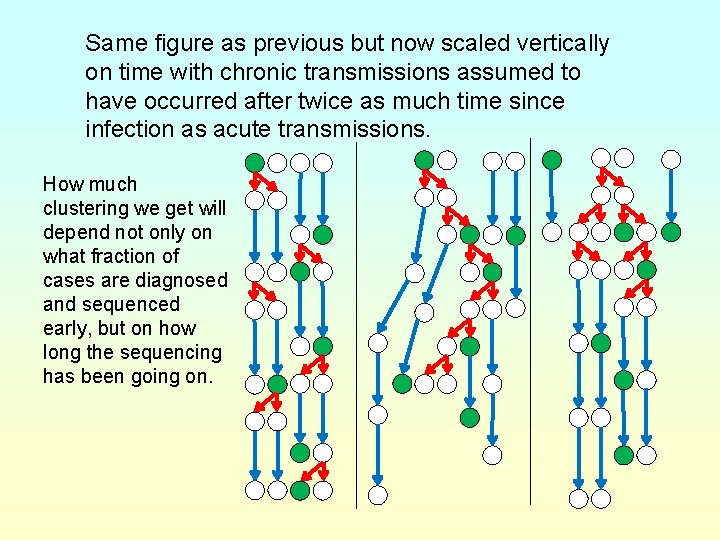 Same figure as previous but now scaled vertically on time with chronic transmissions assumed to have occurred after twice as much time since infection as acute transmissions.

How much clustering we get will depend not only on what fraction of cases are diagnosed and sequenced early, but on how long the sequencing has been going on.